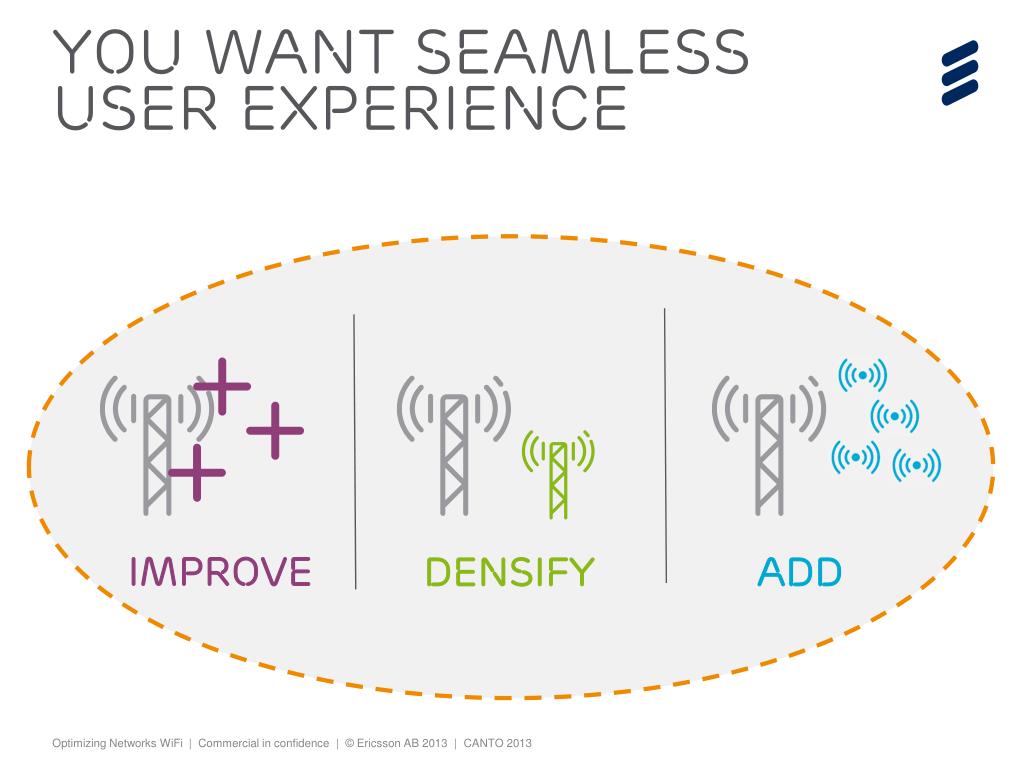 YOU WANT SEAMLESS USER EXPERIENCE

IMPROVE

DENSIFY

ADD

Optimizing Networks WiFi | Commercial in confidence | © Ericsson AB 2013 | CANTO 2013